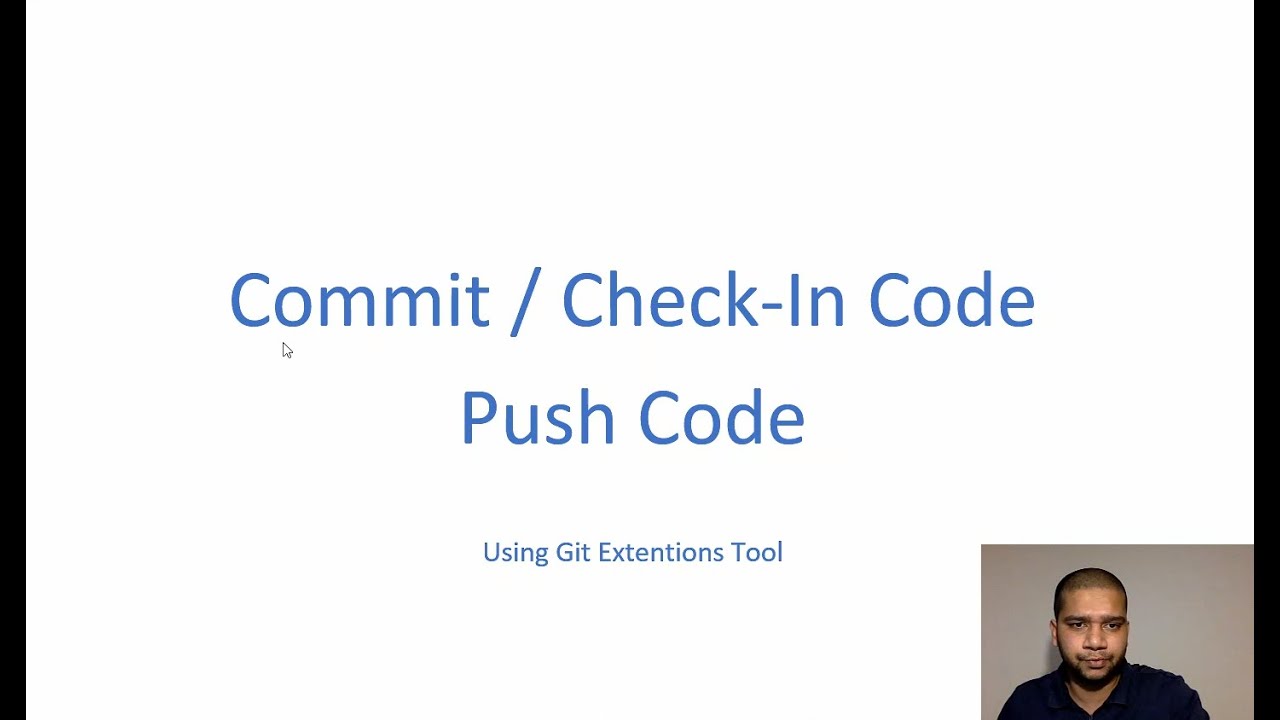 Commit / Check-In Code
Push Code

Using Git Extentions Tool